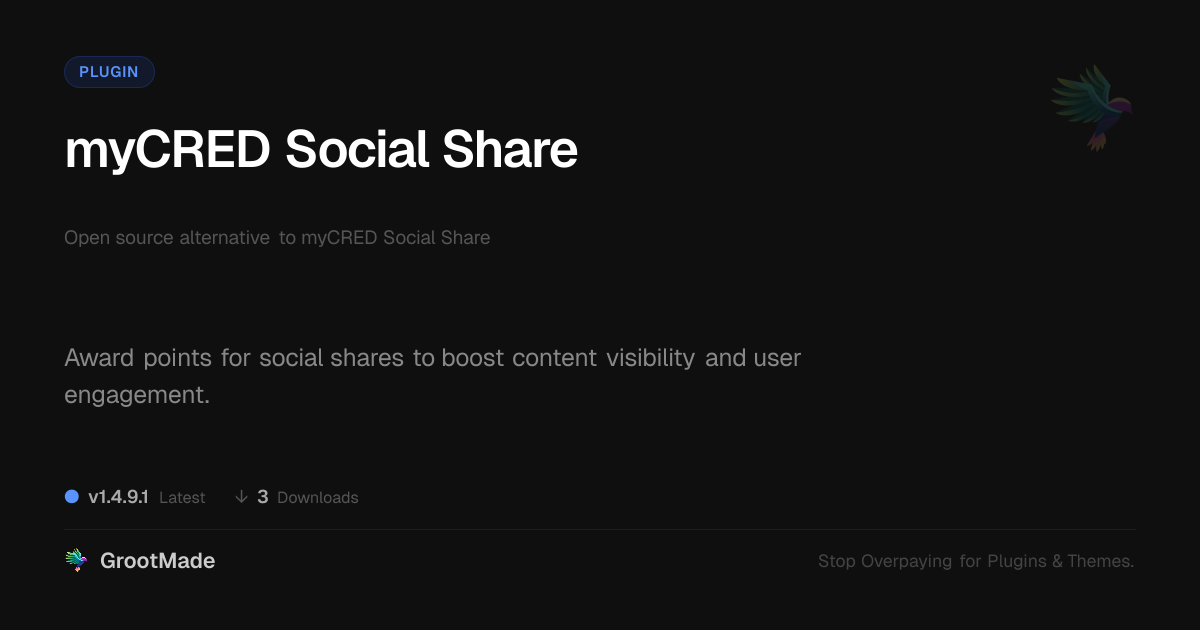 PLUGIN

myCRED Social Share

Open source alternative to myCRED Social Share

Award points for social shares to boost content visibility and user engagement.

v1.4.9.1 Latest ↓ 3 Downloads

GrootMade

Stop Overpaying for Plugins & Themes.